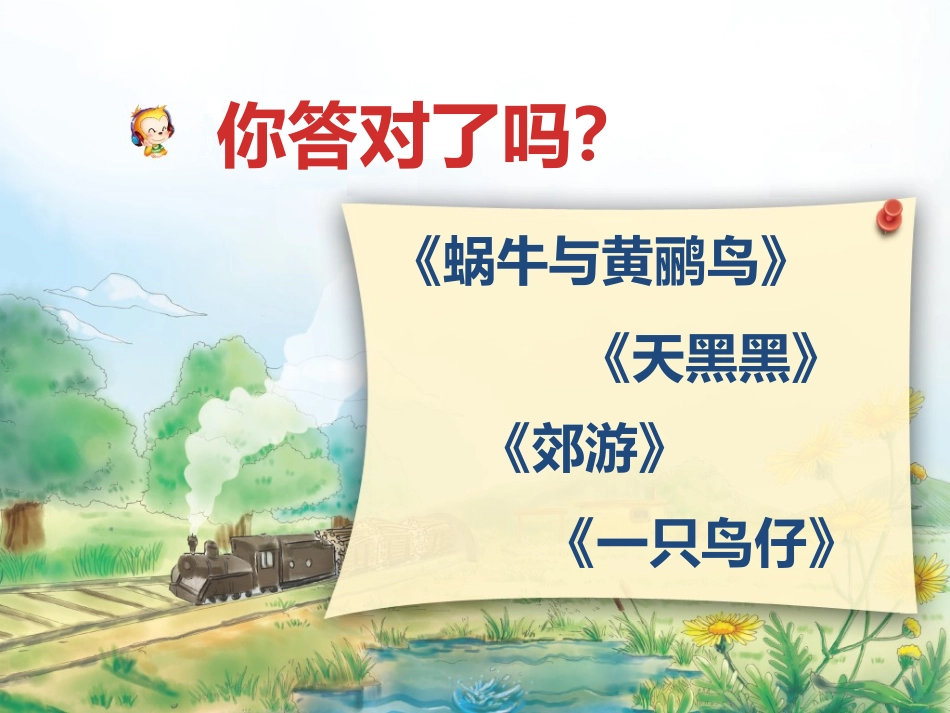 你答对了吗?

《蜗牛与黄鹂鸟》

《天黑黑》

《郊游》

《一只鸟仔》